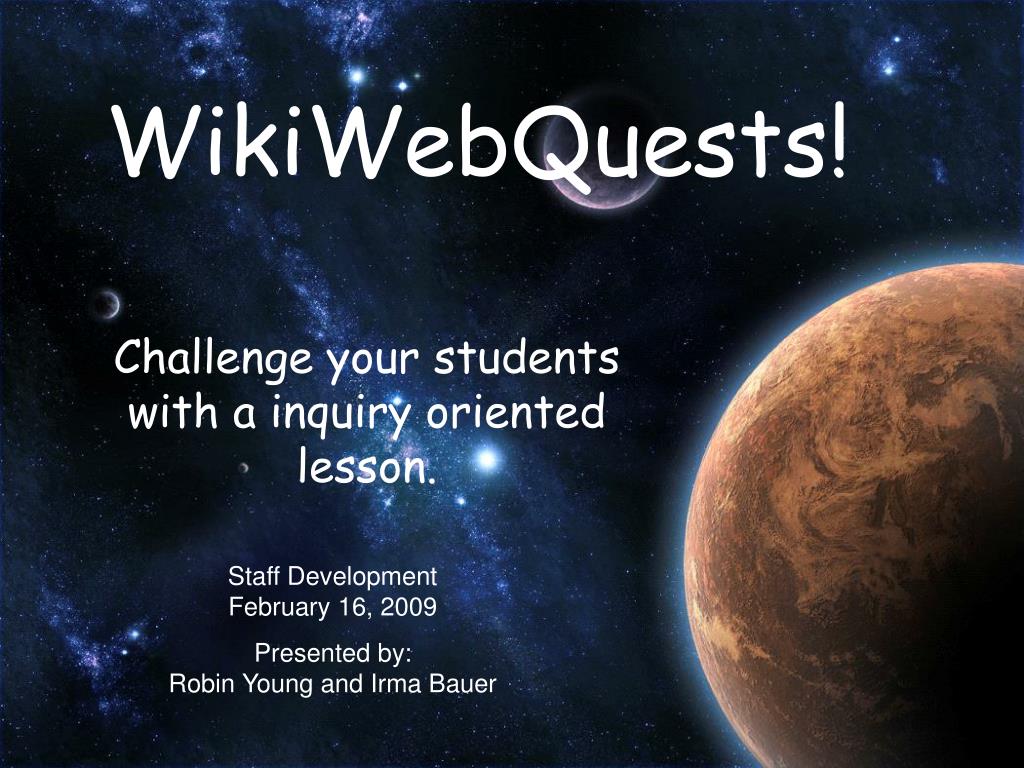 WikiWebQuests!

Challenge your students with a inquiry oriented lesson.

Staff Development
February 16, 2009

Presented by:
Robin Young and Irma Bauer